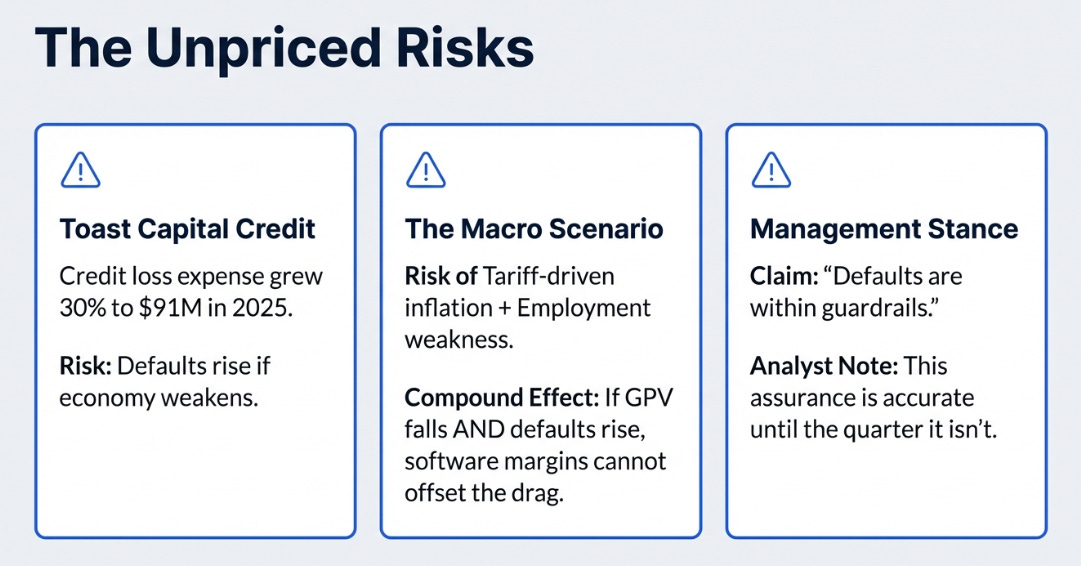 The Unpriced Risks

Toast Capital Credit

Credit loss expense grew 30% to \$91M in 2025.

Risk: Defaults rise if economy weakens.

The Macro Scenario

Risk of Tariff-driven inflation + Employment weakness.

Compound Effect: If GPV falls AND defaults rise, software margins cannot offset the drag.

Management Stance

Claim: “Defaults are within guardrails.”

Analyst Note: This assurance is accurate until the quarter it isn’t.